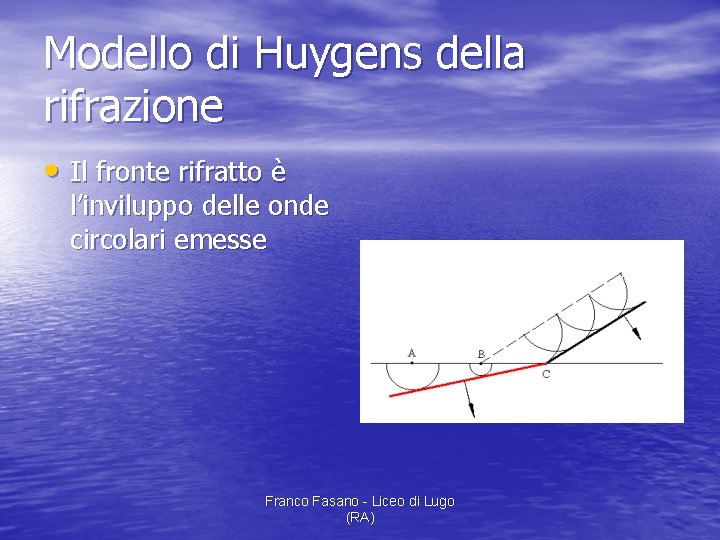 Modello di Huygens della rifrazione

• Il fronte rifratto è l'inviluppo delle onde circolari emesse

A
B
C

Franco Fasano - Liceo di Lugo (RA)